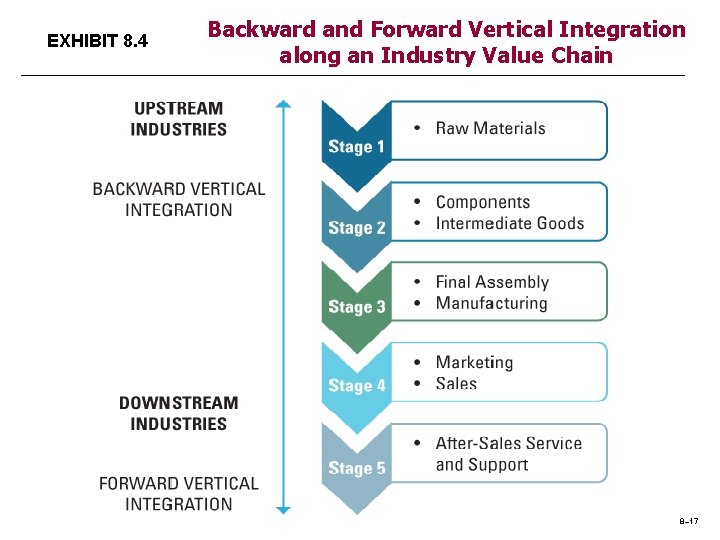 EXHIBIT 8.4

Backward and Forward Vertical Integration along an Industry Value Chain

UPSTREAM INDUSTRIES

BACKWARD VERTICAL INTEGRATION

DOWNSTREAM INDUSTRIES

FORWARD VERTICAL INTEGRATION

Stage 1
• Raw Materials

Stage 2
• Components
• Intermediate Goods

Stage 3
• Final Assembly
• Manufacturing

Stage 4
• Marketing
• Sales

Stage 5
• After-Sales Service and Support

8–17